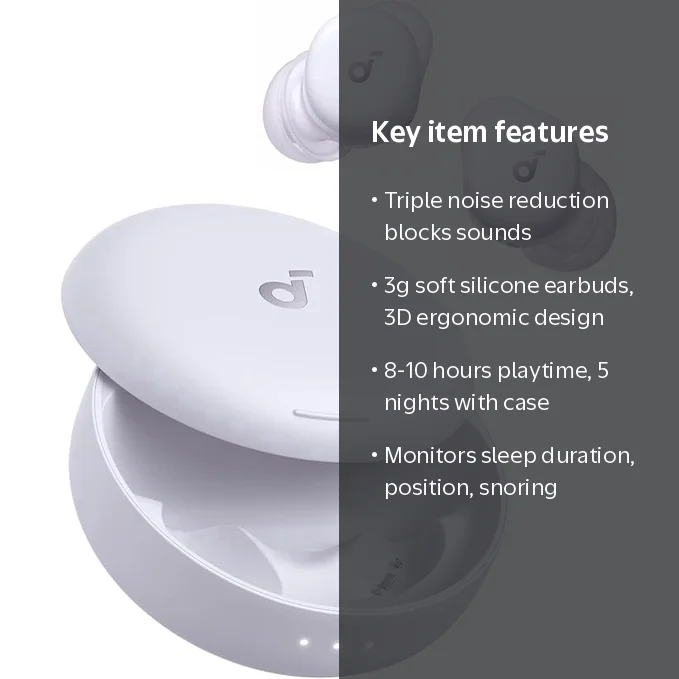 Key item features

• Triple noise reduction blocks sounds

• 3g soft silicone earbuds, 3D ergonomic design

• 8-10 hours playtime, 5 nights with case

• Monitors sleep duration, position, snoring